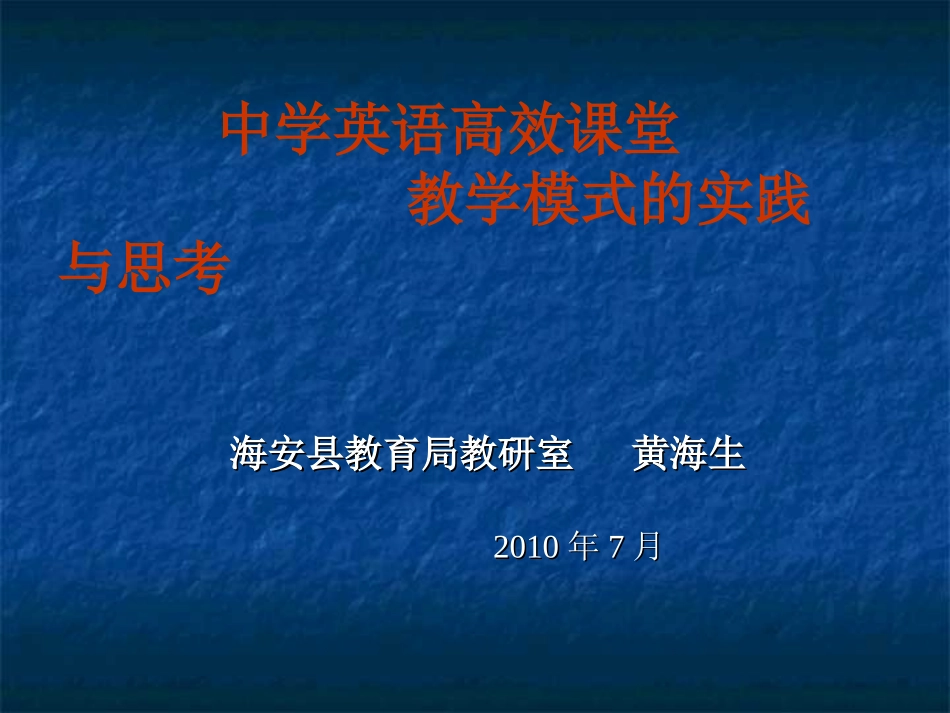 中学英语高效课堂
教学模式的实践与思考

海安县教育局教研室　　黄海生

2010 年 7 月